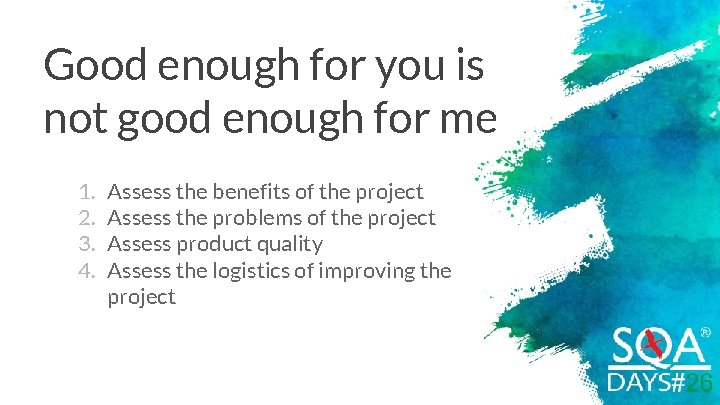 Good enough for you is not good enough for me

1. Assess the benefits of the project
2. Assess the problems of the project
3. Assess product quality
4. Assess the logistics of improving the project

SQA®
DAYS#26